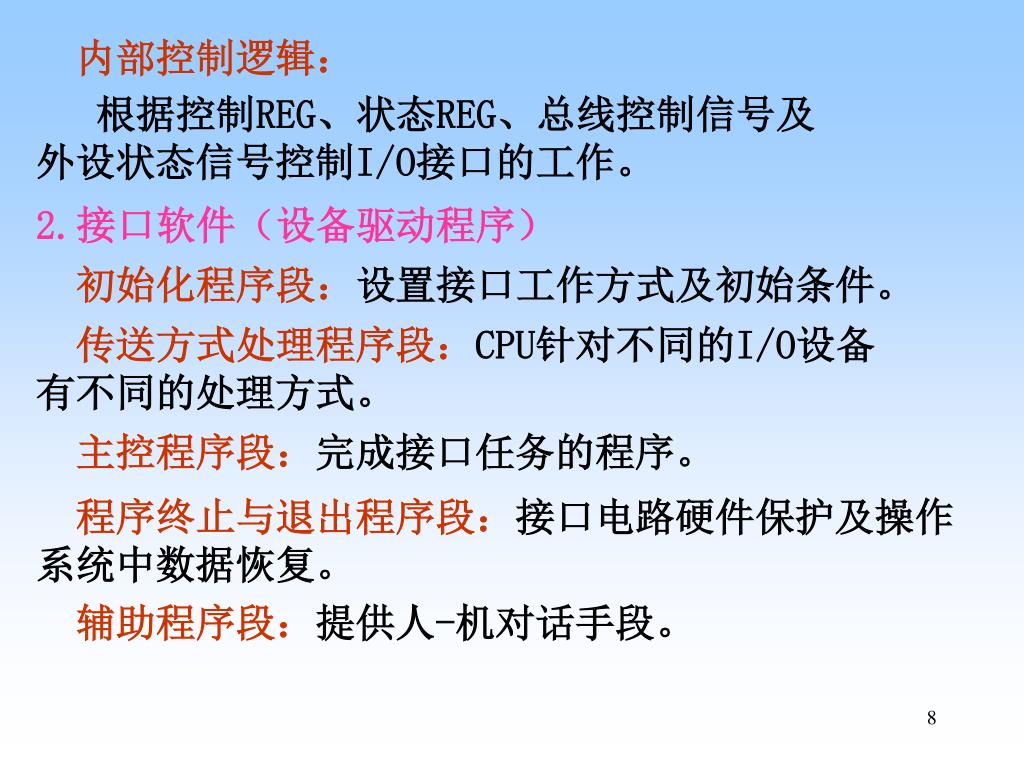 内部控制逻辑：

根据控制REG、状态REG、总线控制信号及外设状态信号控制I/O接口的工作。

2.接口软件（设备驱动程序）

初始化程序段：设置接口工作方式及初始条件。

传送方式处理程序段：CPU针对不同的I/O设备有不同的处理方式。

主控程序段：完成接口任务的程序。

程序终止与退出程序段：接口电路硬件保护及操作系统中数据恢复。

辅助程序段：提供人-机对话手段。

8